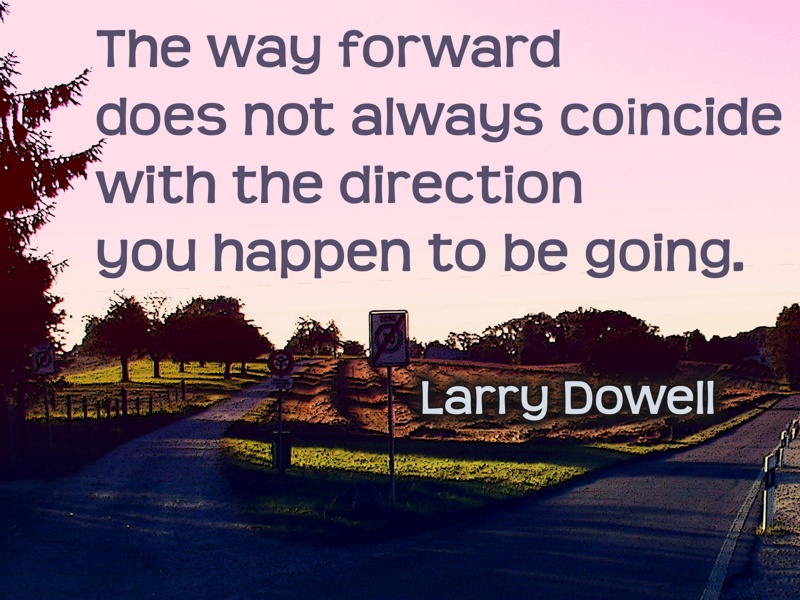 The way forward does not always coincide with the direction you happen to be going.

Larry Dowell